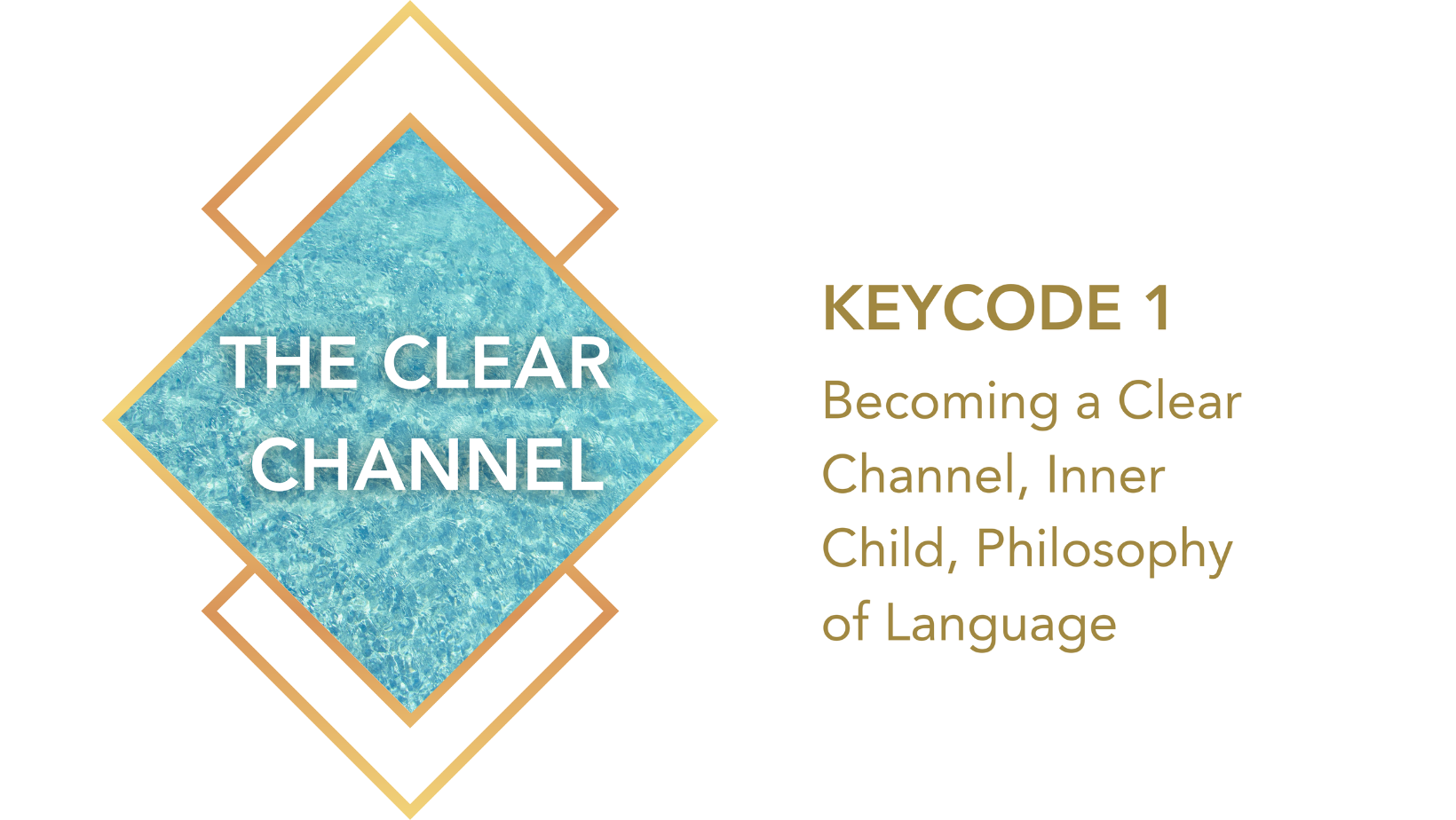 THE CLEAR CHANNEL

KEYCODE 1

Becoming a Clear Channel, Inner Child, Philosophy of Language